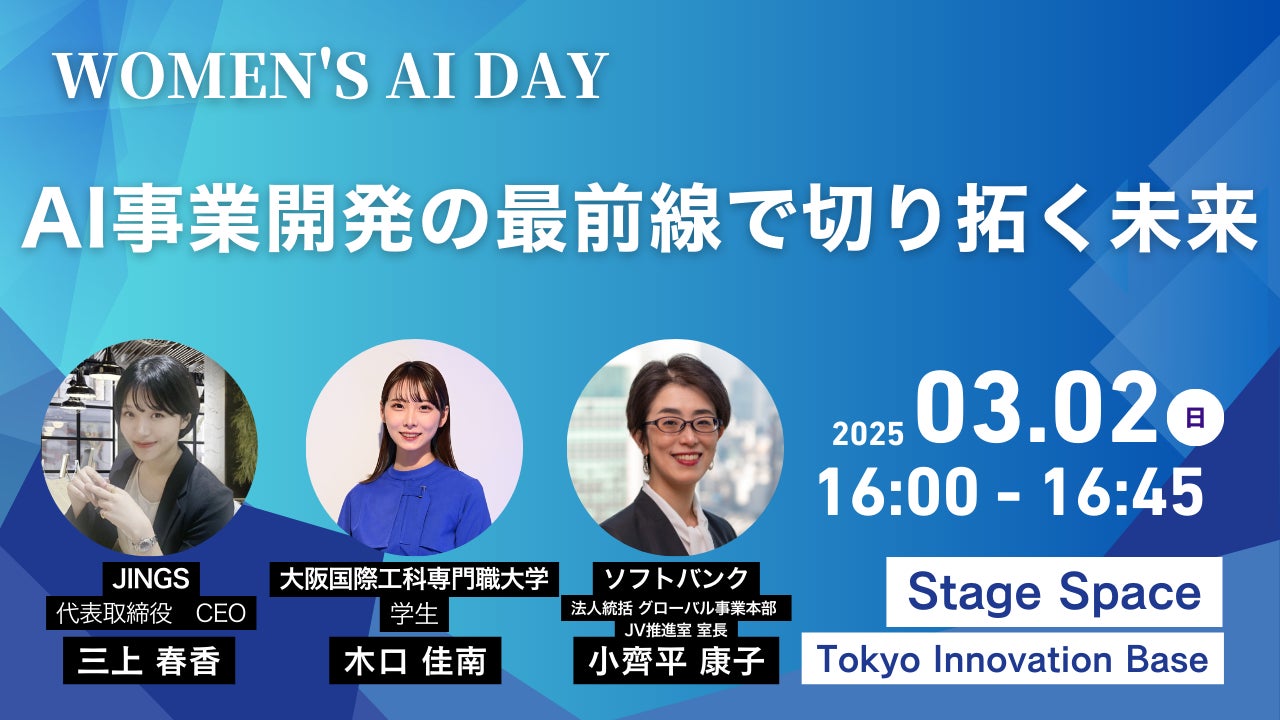 WOMEN'S AI DAY

AI事業開発の最前線で切り拓く未来

JINGS
代表取締役　CEO
三上 春香

大阪国際工科専門職大学
学生
木口 佳南

ソフトバンク
法人統括 グローバル事業本部
JV推進室 室長
小齊平 康子

2025 03.02 日
16:00 - 16:45

Stage Space
Tokyo Innovation Base